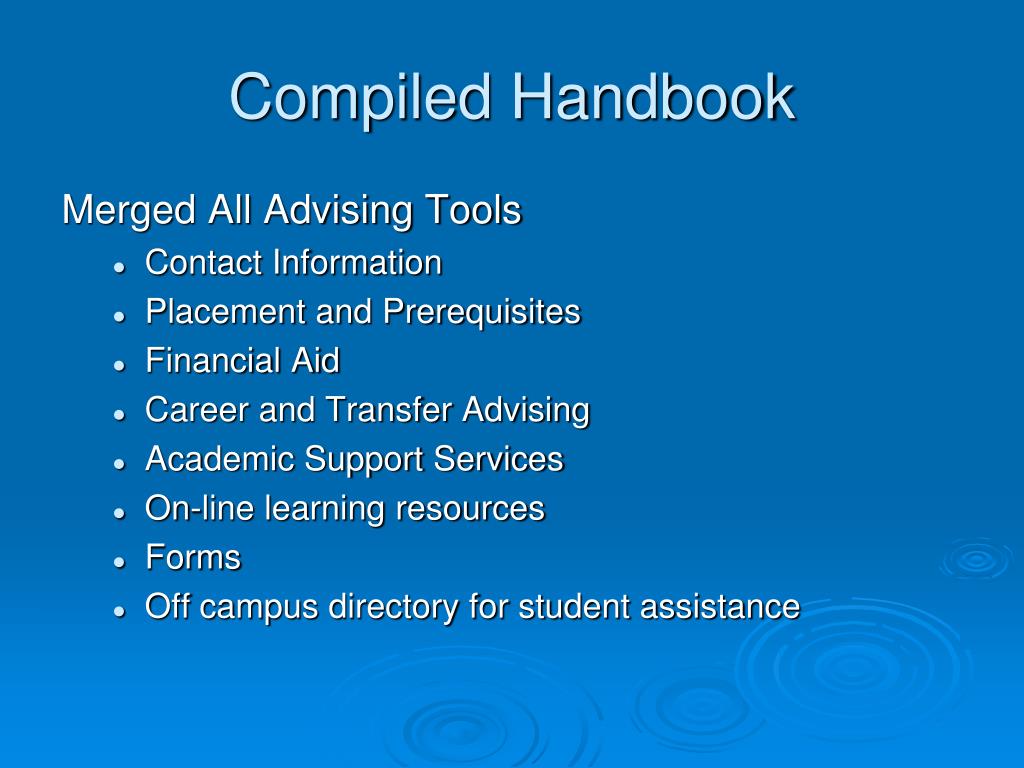 Compiled Handbook

Merged All Advising Tools

- Contact Information
- Placement and Prerequisites
- Financial Aid
- Career and Transfer Advising
- Academic Support Services
- On-line learning resources
- Forms
- Off campus directory for student assistance